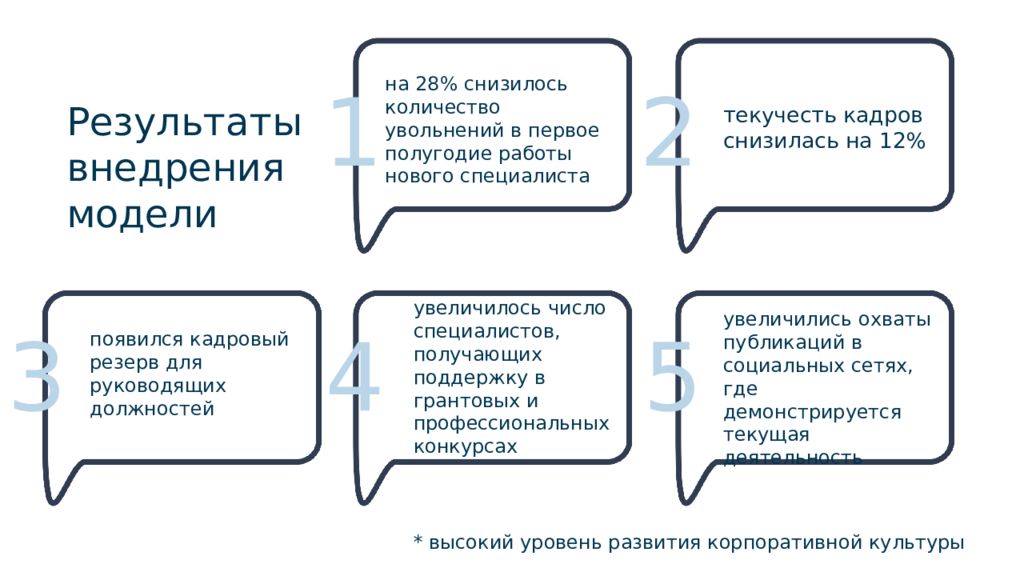 Результаты внедрения модели

1

на 28% снизилось количество увольнений в первое полугодие работы нового специалиста

2

текучесть кадров снизилась на 12%

3

появился кадровый резерв для руководящих должностей

4

увеличилось число специалистов, получающих поддержку в грантовых и профессиональных конкурсах

5

увеличились охваты публикаций в социальных сетях, где демонстрируется текущая деятельность

* высокий уровень развития корпоративной культуры